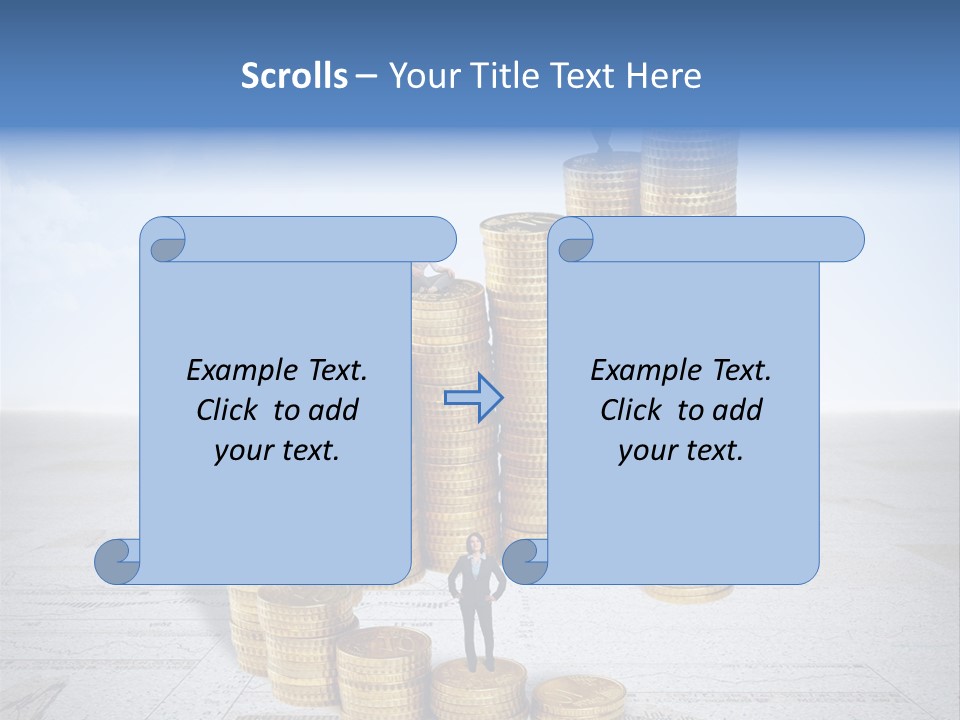 Scrolls – Your Title Text Here

Example Text. Click to add your text.

Example Text. Click to add your text.